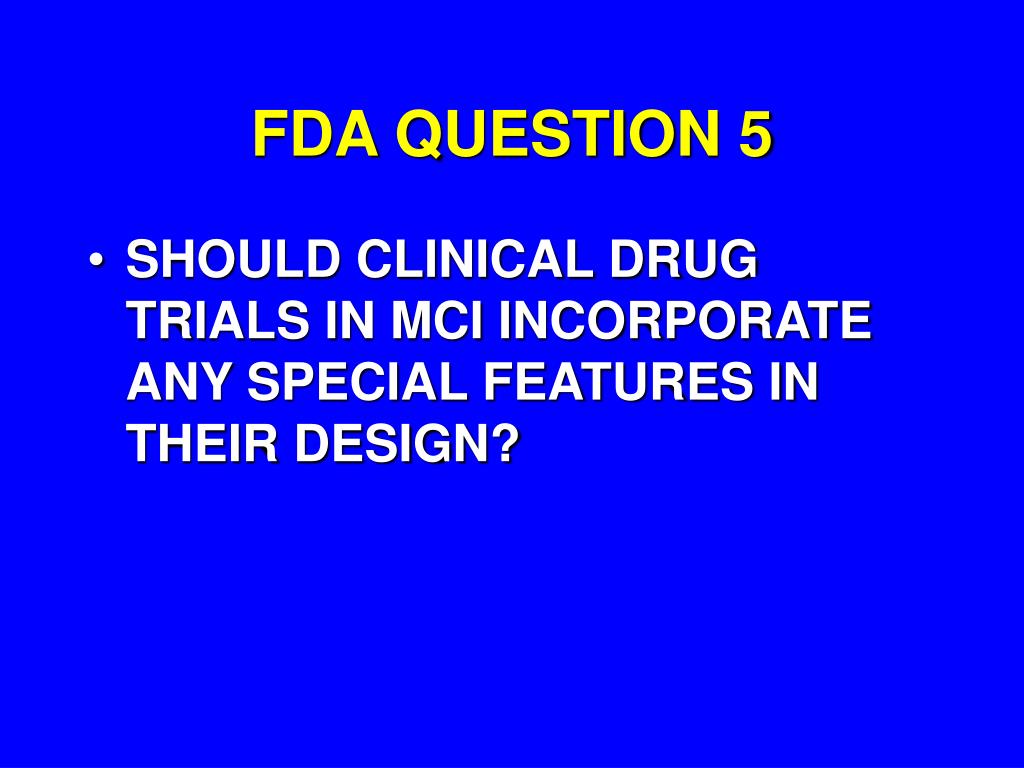 FDA QUESTION 5

• SHOULD CLINICAL DRUG TRIALS IN MCI INCORPORATE ANY SPECIAL FEATURES IN THEIR DESIGN?